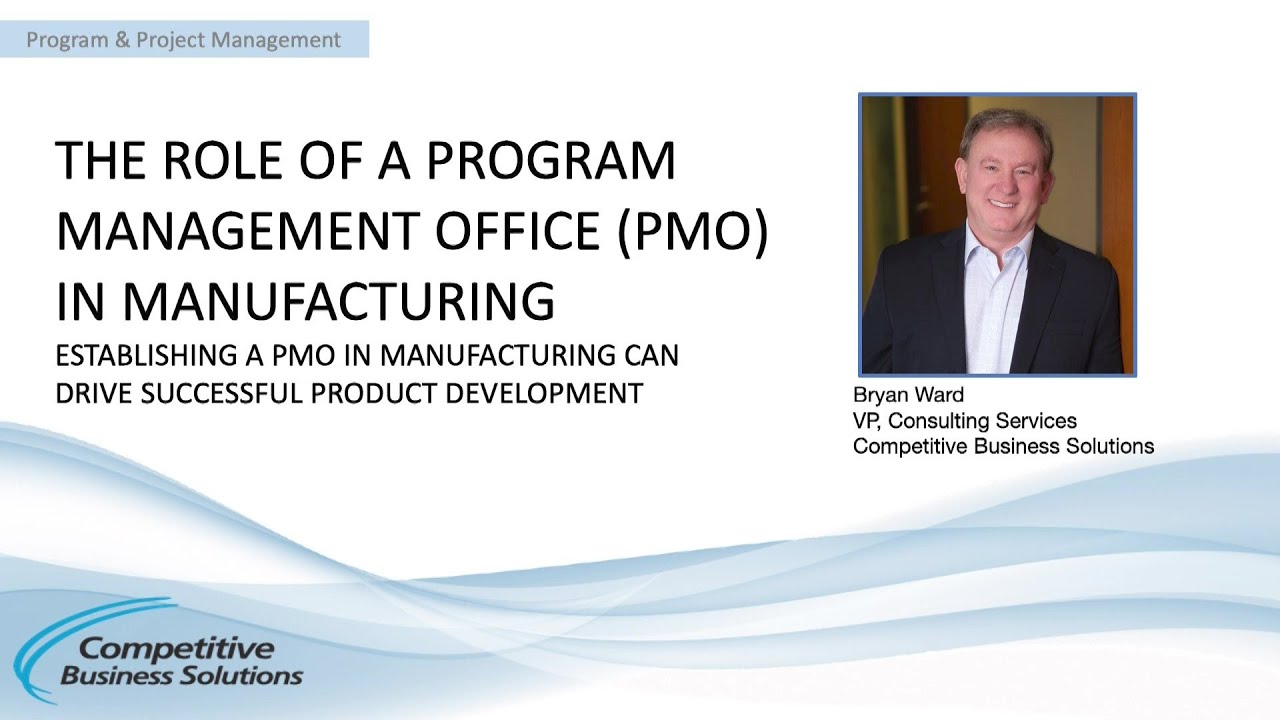 Program & Project Management

THE ROLE OF A PROGRAM MANAGEMENT OFFICE (PMO) IN MANUFACTURING

ESTABLISHING A PMO IN MANUFACTURING CAN DRIVE SUCCESSFUL PRODUCT DEVELOPMENT

Bryan Ward
VP, Consulting Services
Competitive Business Solutions

Competitive Business Solutions